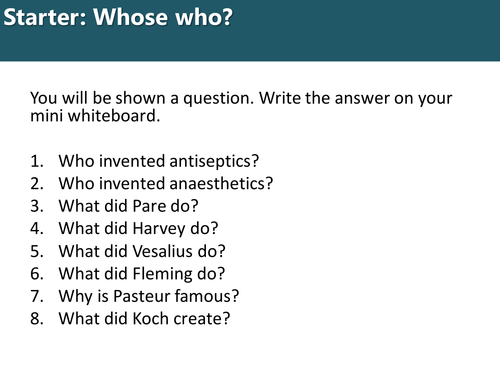 Starter: Whose who?

You will be shown a question. Write the answer on your mini whiteboard.

1. Who invented antiseptics?
2. Who invented anaesthetics?
3. What did Pare do?
4. What did Harvey do?
5. What did Vesalius do?
6. What did Fleming do?
7. Why is Pasteur famous?
8. What did Koch create?